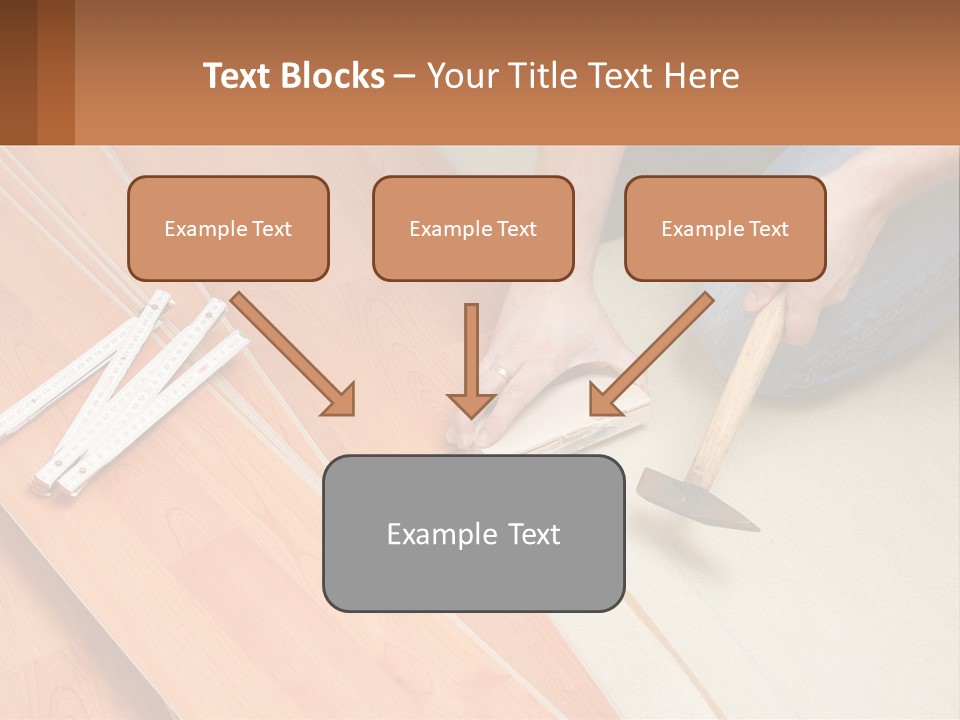 Text Blocks – Your Title Text Here

Example Text

Example Text

Example Text

Example Text